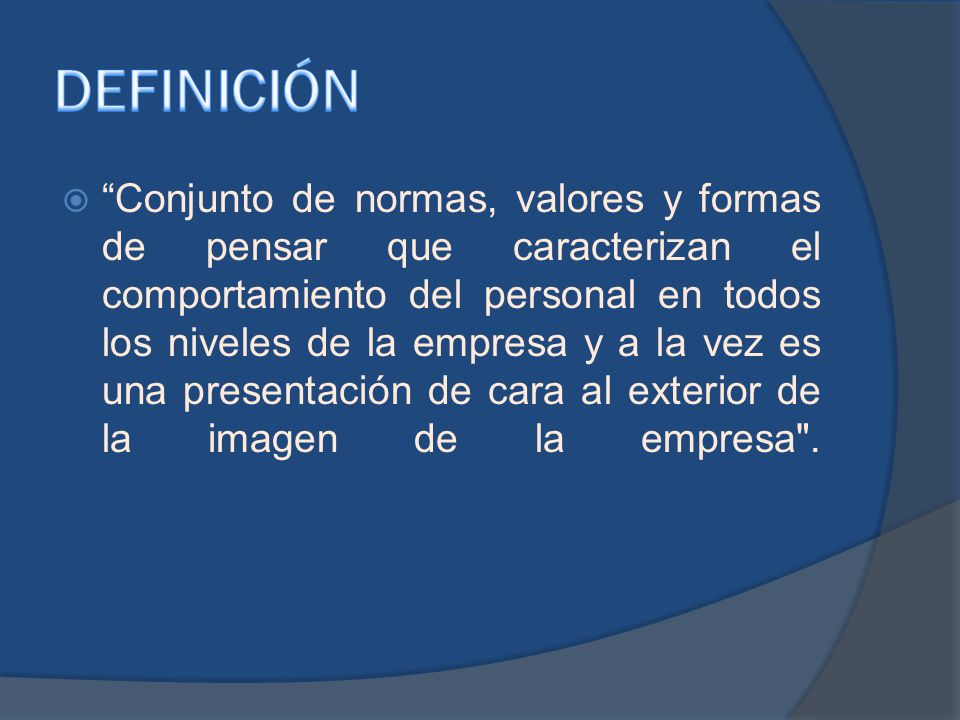 DEFINICIÓN

“Conjunto de normas, valores y formas de pensar que caracterizan el comportamiento del personal en todos los niveles de la empresa y a la vez es una presentación de cara al exterior de la imagen de la empresa".